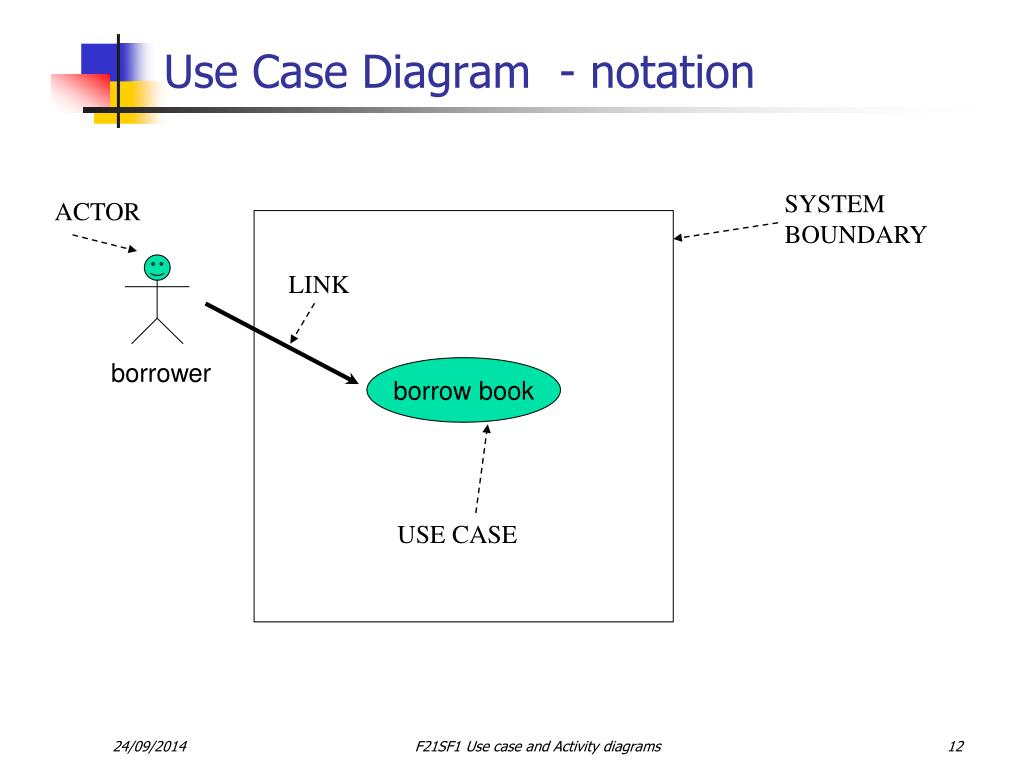 Use Case Diagram - notation

ACTOR

SYSTEM BOUNDARY

LINK

borrower

borrow book

USE CASE

24/09/2014

F21SF1 Use case and Activity diagrams

12